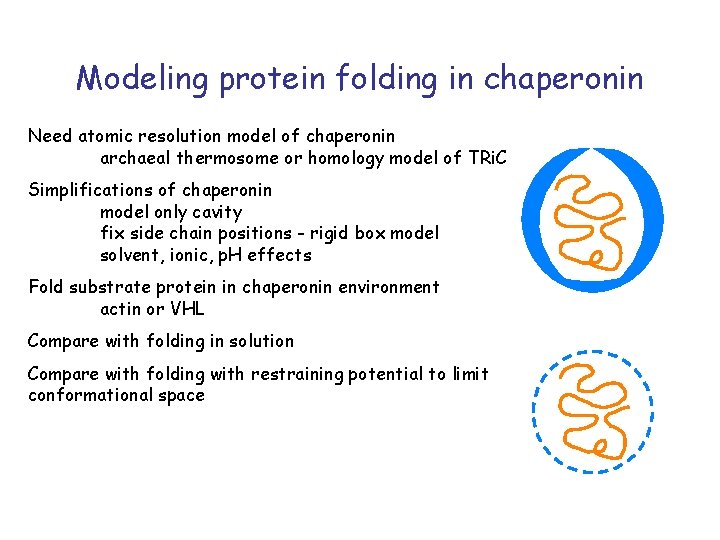 Modeling protein folding in chaperonin

Need atomic resolution model of chaperonin
archaeal thermosome or homology model of TRiC

Simplifications of chaperonin
model only cavity
fix side chain positions - rigid box model
solvent, ionic, pH effects

Fold substrate protein in chaperonin environment
actin or VHL

Compare with folding in solution

Compare with folding with restraining potential to limit conformational space